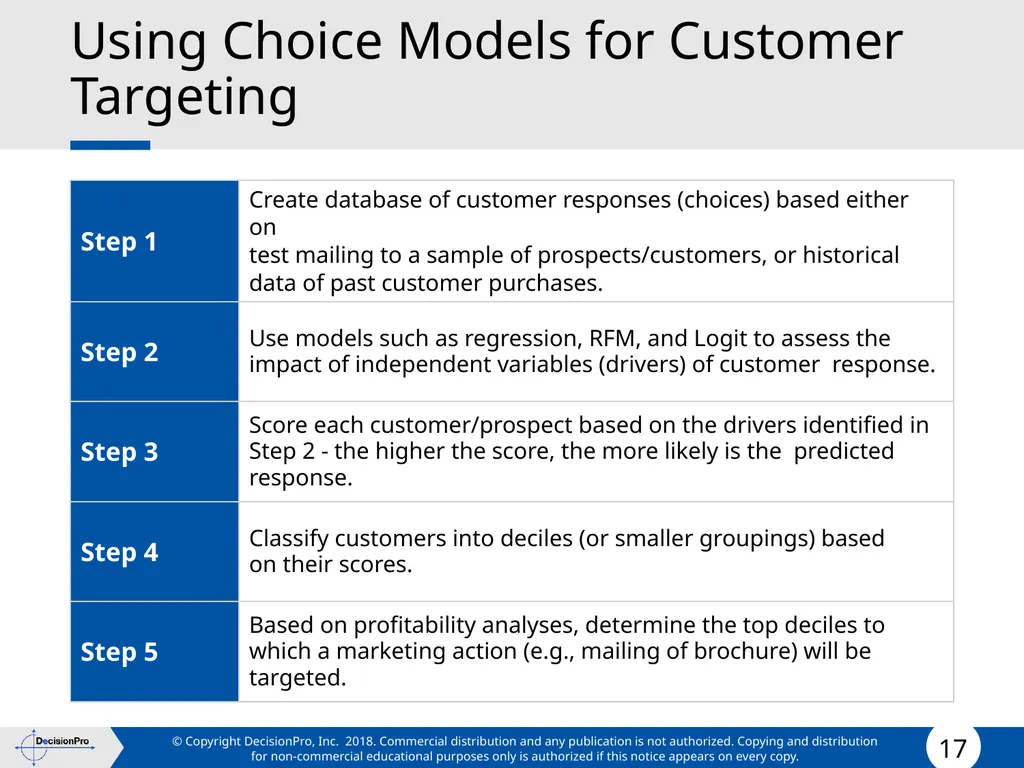 Using Choice Models for Customer Targeting

| Step 1 | Create database of customer responses (choices) based either on test mailing to a sample of prospects/customers, or historical data of past customer purchases. |
|---|---|
| Step 2 | Use models such as regression, RFM, and Logit to assess the impact of independent variables (drivers) of customer response. |
| Step 3 | Score each customer/prospect based on the drivers identified in Step 2 - the higher the score, the more likely is the predicted response. |
| Step 4 | Classify customers into deciles (or smaller groupings) based on their scores. |
| Step 5 | Based on profitability analyses, determine the top deciles to which a marketing action (e.g., mailing of brochure) will be targeted. |

DecisionPro

© Copyright DecisionPro, Inc. 2018. Commercial distribution and any publication is not authorized. Copying and distribution for non-commercial educational purposes only is authorized if this notice appears on every copy.

17